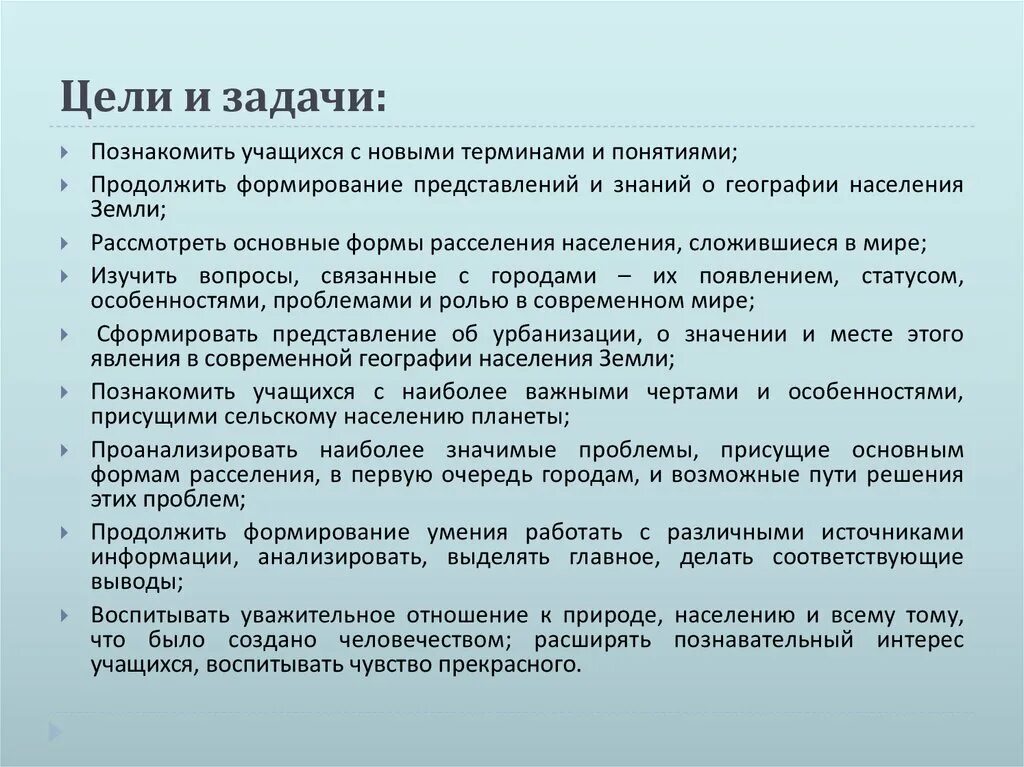 Цели и задачи:

Познакомить учащихся с новыми терминами и понятиями;

Продолжить формирование представлений и знаний о географии населения Земли;

Рассмотреть основные формы расселения населения, сложившиеся в мире;

Изучить вопросы, связанные с городами – их появлением, статусом, особенностями, проблемами и ролью в современном мире;

Сформировать представление об урбанизации, о значении и месте этого явления в современной географии населения Земли;

Познакомить учащихся с наиболее важными чертами и особенностями, присущими сельскому населению планеты;

Проанализировать наиболее значимые проблемы, присущие основным формам расселения, в первую очередь городам, и возможные пути решения этих проблем;

Продолжить формирование умения работать с различными источниками информации, анализировать, выделять главное, делать соответствующие выводы;

Воспитывать уважительное отношение к природе, населению и всему тому, что было создано человечеством; расширять познавательный интерес учащихся, воспитывать чувство прекрасного.